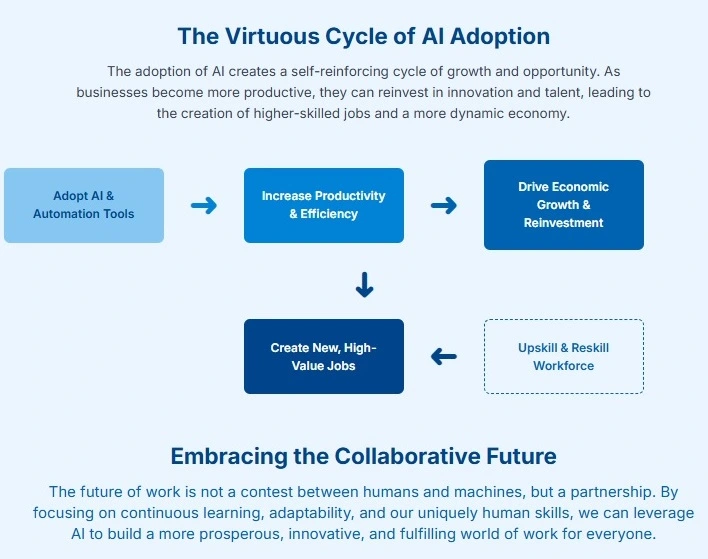 The Virtuous Cycle of AI Adoption

The adoption of AI creates a self-reinforcing cycle of growth and opportunity. As businesses become more productive, they can reinvest in innovation and talent, leading to the creation of higher-skilled jobs and a more dynamic economy.

Adopt AI & Automation Tools

Increase Productivity & Efficiency

Drive Economic Growth & Reinvestment

Create New, High-Value Jobs

Upskill & Reskill Workforce

Embracing the Collaborative Future

The future of work is not a contest between humans and machines, but a partnership. By focusing on continuous learning, adaptability, and our uniquely human skills, we can leverage AI to build a more prosperous, innovative, and fulfilling world of work for everyone.